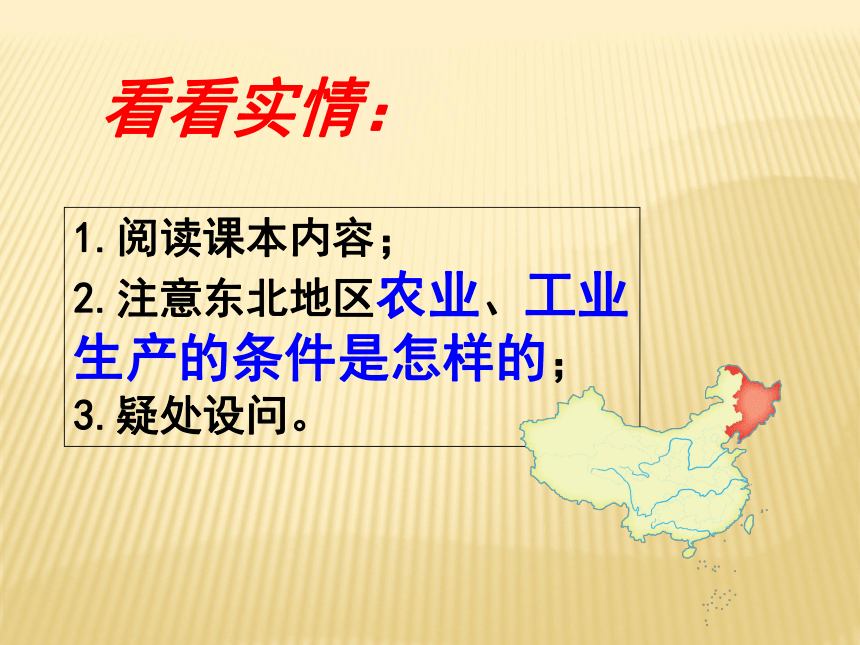 看看实情：

1. 阅读课本内容；
2. 注意东北地区农业、工业生产的条件是怎样的；
3. 疑处设问。